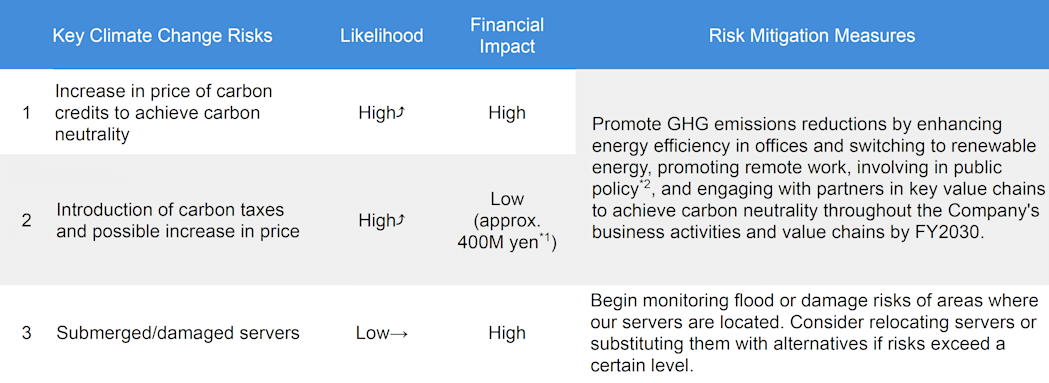 |  | Key Climate Change Risks | Likelihood | Financial Impact | Risk Mitigation Measures |
|---|---|---|---|---|
| 1 | Increase in price of carbon credits to achieve carbon neutrality | High⤴ | High | Promote GHG emissions reductions by enhancing energy efficiency in offices and switching to renewable energy, promoting remote work, involving in public policy$^{*2}$, and engaging with partners in key value chains to achieve carbon neutrality throughout the Company's business activities and value chains by FY2030. |
| 2 | Introduction of carbon taxes and possible increase in price | High⤴ | Low (approx. 400M yen$^{*1}$) | |
| 3 | Submerged/damaged servers | Low→ | High | Begin monitoring flood or damage risks of areas where our servers are located. Consider relocating servers or substituting them with alternatives if risks exceed a certain level. |